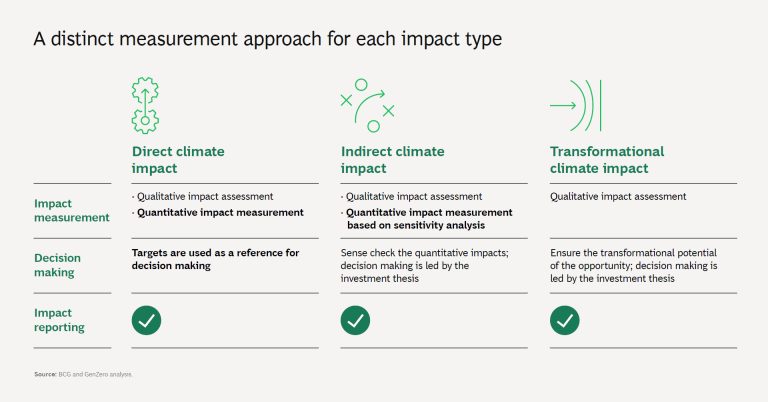 A distinct measurement approach for each impact type

| | Direct climate impact | Indirect climate impact | Transformational climate impact |
|---|---|---|---|
| Impact measurement | · Qualitative impact assessment · Quantitative impact measurement | · Qualitative impact assessment · Quantitative impact measurement based on sensitivity analysis | Qualitative impact assessment |
| Decision making | Targets are used as a reference for decision making | Sense check the quantitative impacts; decision making is led by the investment thesis | Ensure the transformational potential of the opportunity; decision making is led by the investment thesis |
| Impact reporting | ✓ | ✓ | ✓ |

Source: BCG and GenZero analysis.